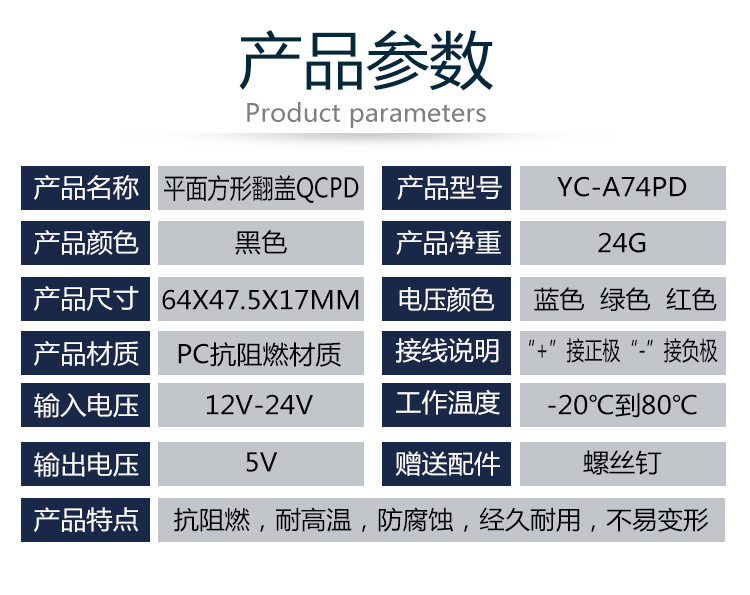 产品参数
Product parameters

| 产品名称 | 平面方形翻盖QCPD | 产品型号 | YC-A74PD |
|---|---|---|---|
| 产品颜色 | 黑色 | 产品净重 | 24G |
| 产品尺寸 | 64X47.5X17MM | 电压颜色 | 蓝色 绿色 红色 |
| 产品材质 | PC抗阻燃材质 | 接线说明 | “+”接正极“-”接负极 |
| 输入电压 | 12V-24V | 工作温度 | -20°C到80°C |
| 输出电压 | 5V | 赠送配件 | 螺丝钉 |
| 产品特点 | 抗阻燃，耐高温，防腐蚀，经久耐用，不易变形 | | |